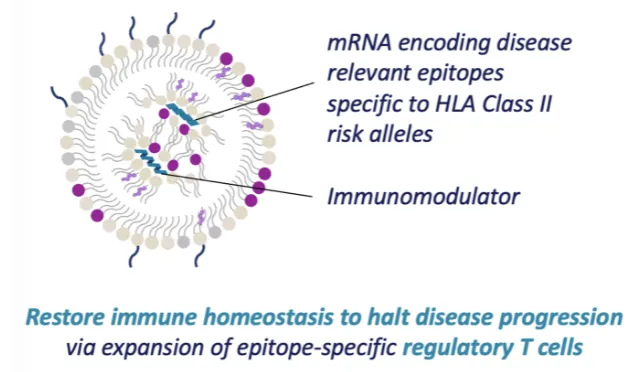 mRNA encoding disease relevant epitopes specific to HLA Class II risk alleles

Immunomodulator

Restore immune homeostasis to halt disease progression via expansion of epitope-specific regulatory T cells